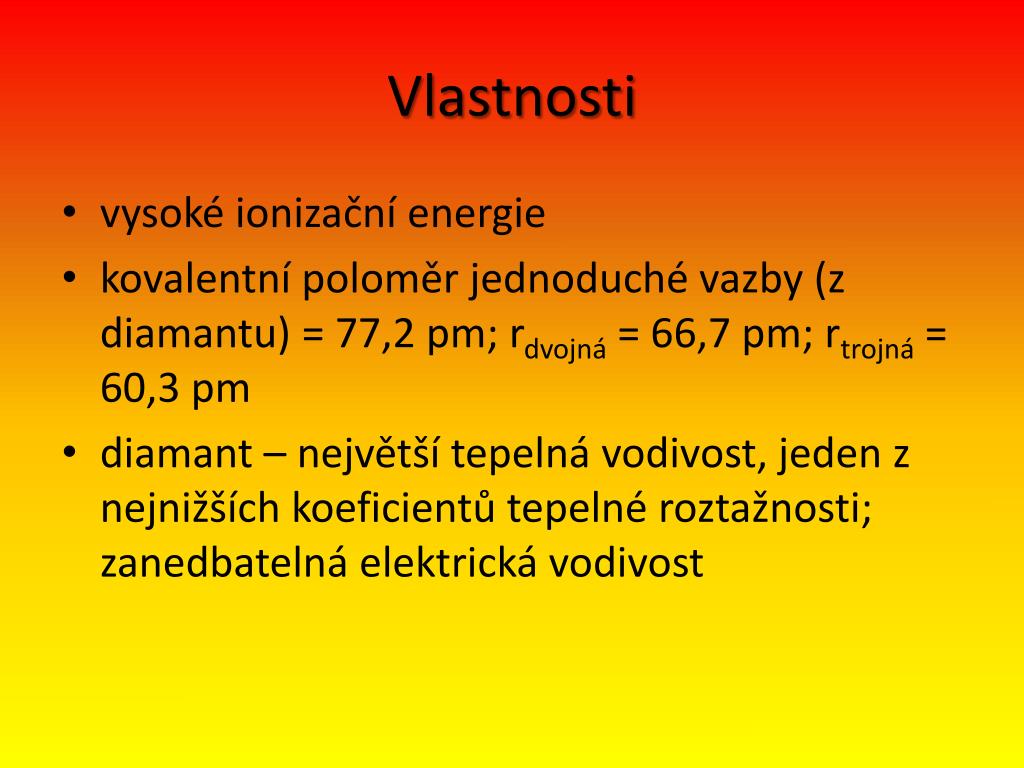 Vlastnosti

• vysoké ionizační energie
• kovalentní poloměr jednoduché vazby (z diamantu) = 77,2 pm; $r_{dvojná}$ = 66,7 pm; $r_{trojná}$ = 60,3 pm
• diamant – největší tepelná vodivost, jeden z nejnižších koeficientů tepelné roztažnosti; zanedbatelná elektrická vodivost